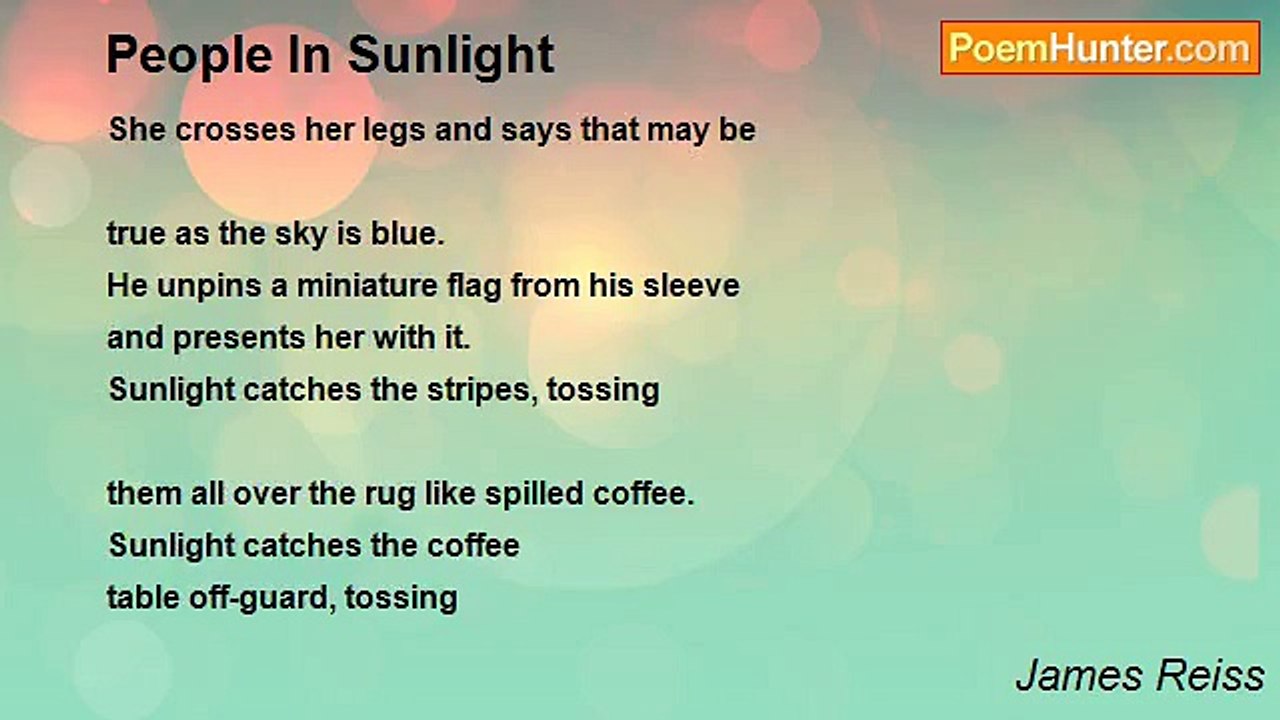 People In Sunlight

PoemHunter.com

She crosses her legs and says that may be

true as the sky is blue.
He unpins a miniature flag from his sleeve
and presents her with it.
Sunlight catches the stripes, tossing

them all over the rug like spilled coffee.
Sunlight catches the coffee
table off-guard, tossing

James Reiss